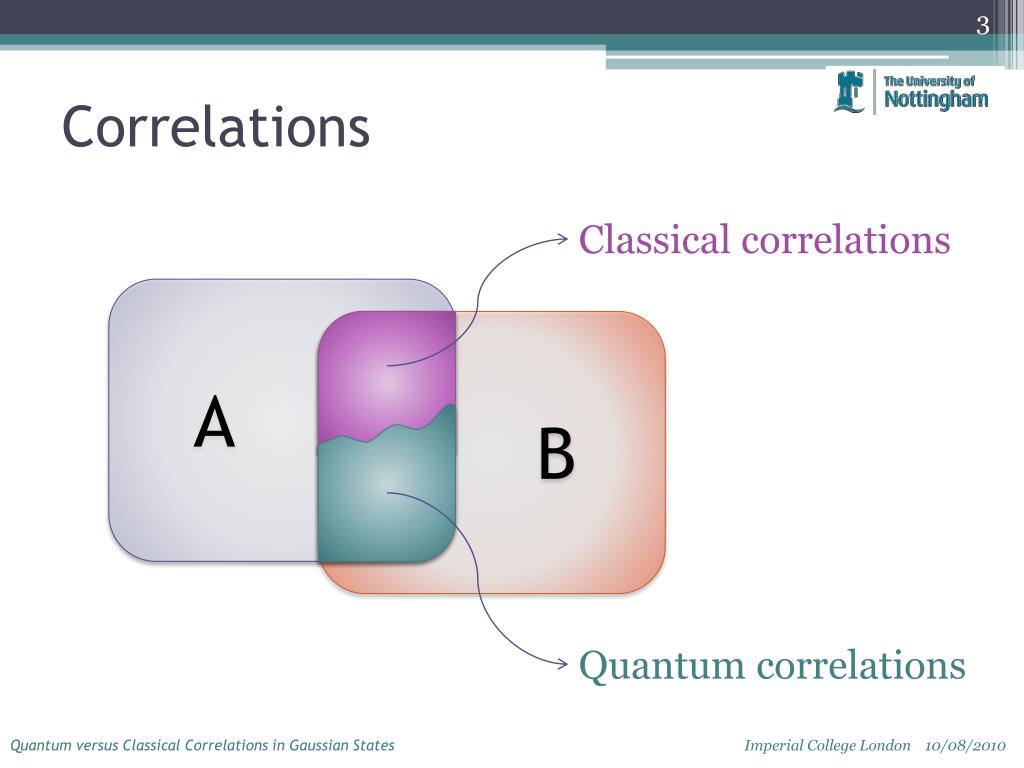 3

The University of Nottingham

Correlations

Classical correlations

A

B

Quantum correlations

Quantum versus Classical Correlations in Gaussian States

Imperial College London 10/08/2010